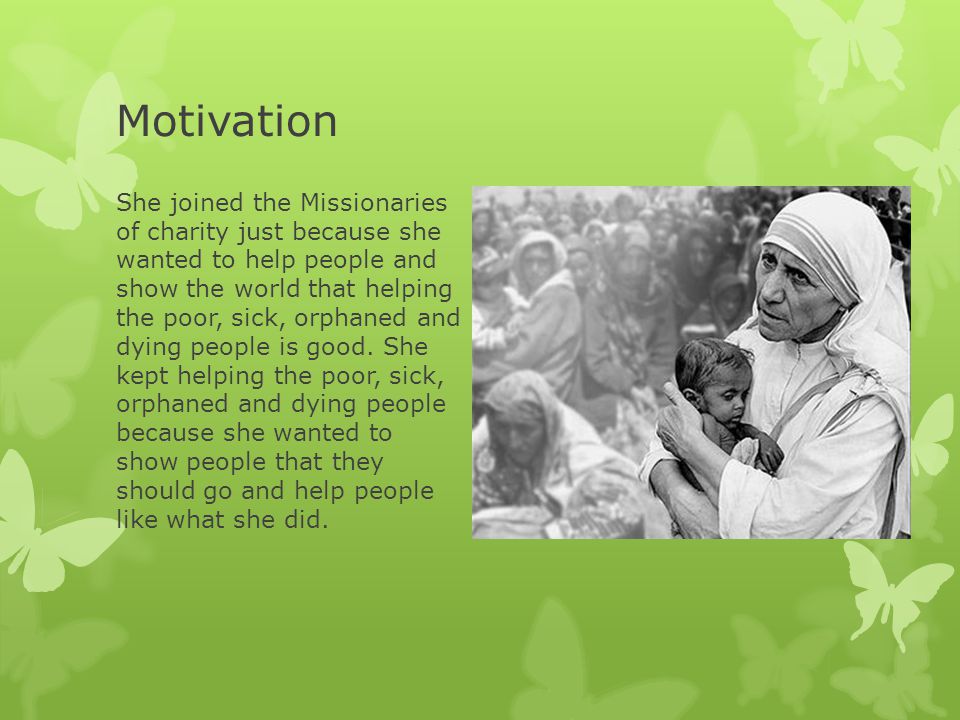 Motivation

She joined the Missionaries of charity just because she wanted to help people and show the world that helping the poor, sick, orphaned and dying people is good. She kept helping the poor, sick, orphaned and dying people because she wanted to show people that they should go and help people like what she did.